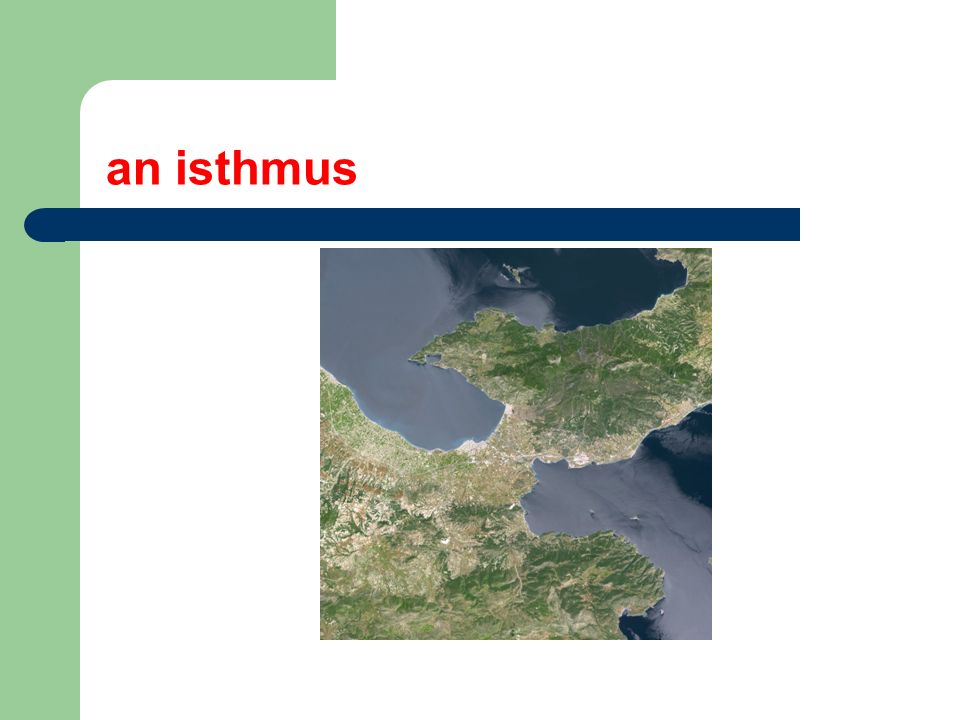 an isthmus